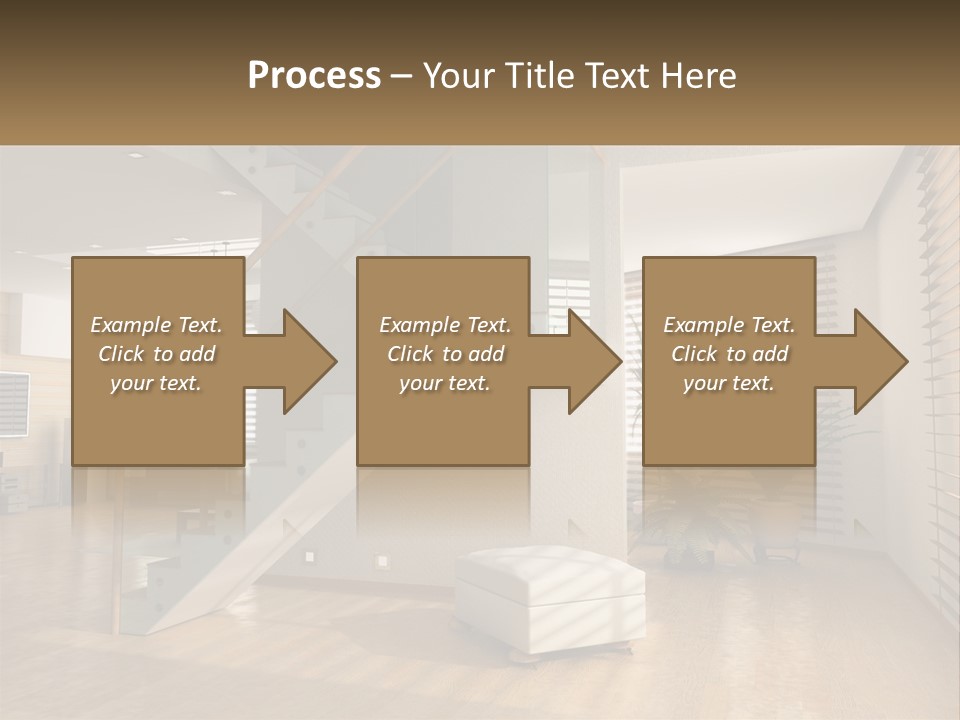 Process – Your Title Text Here

Example Text. Click to add your text.

Example Text. Click to add your text.

Example Text. Click to add your text.